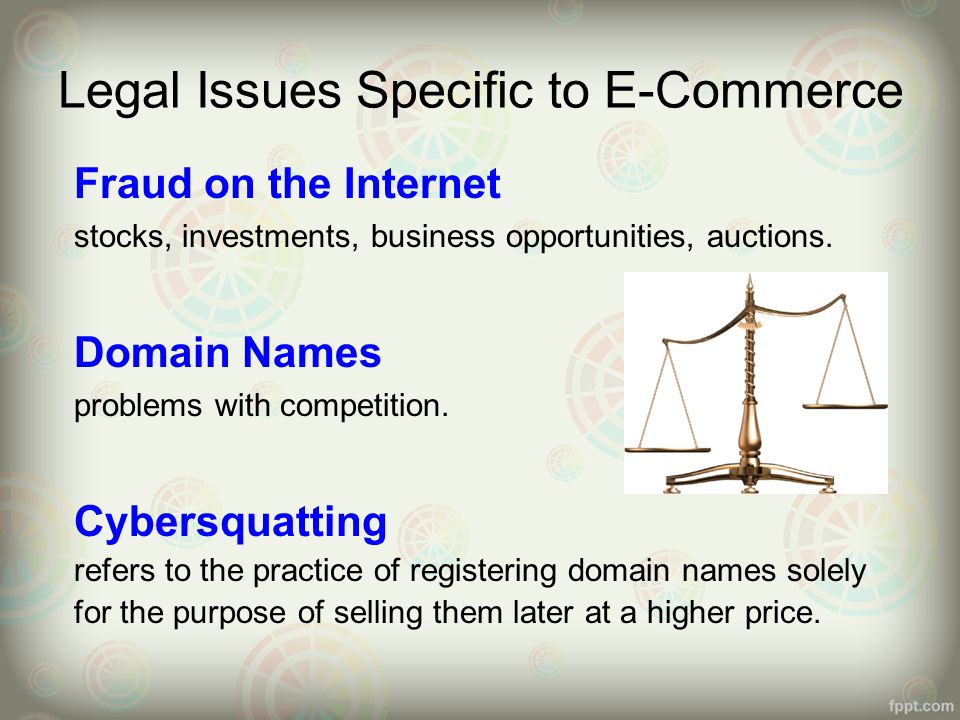 Legal Issues Specific to E-Commerce

Fraud on the Internet

stocks, investments, business opportunities, auctions.

Domain Names

problems with competition.

Cybersquatting

refers to the practice of registering domain names solely for the purpose of selling them later at a higher price.

fppt.com